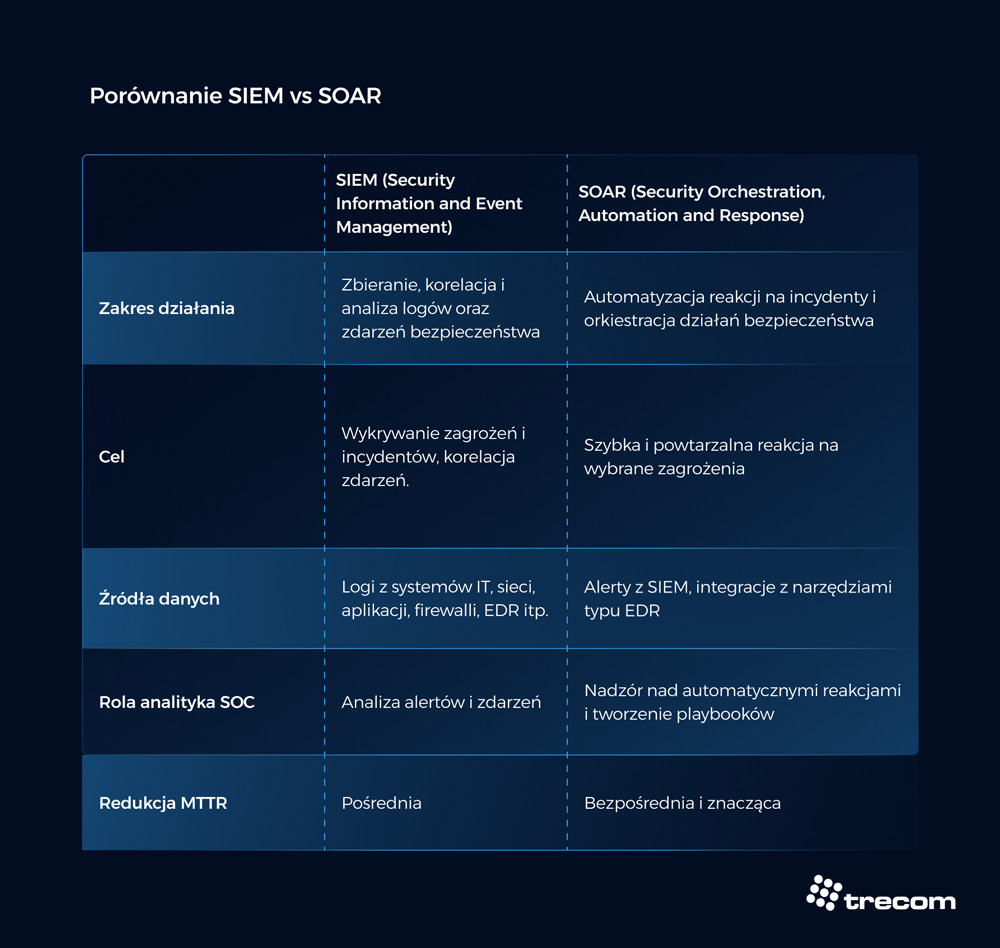 Porównanie SIEM vs SOAR

| | SIEM (Security Information and Event Management) | SOAR (Security Orchestration, Automation and Response) |
|---|---|---|
| Zakres działania | Zbieranie, korelacja i analiza logów oraz zdarzeń bezpieczeństwa | Automatyzacja reakcji na incydenty i orkiestracja działań bezpieczeństwa |
| Cel | Wykrywanie zagrożeń i incydentów, korelacja zdarzeń. | Szybka i powtarzalna reakcja na wybrane zagrożenia |
| Źródła danych | Logi z systemów IT, sieci, aplikacji, firewalli, EDR itp. | Alerty z SIEM, integracje z narzędziami typu EDR |
| Rola analityka SOC | Analiza alertów i zdarzeń | Nadzór nad automatycznymi reakcjami i tworzenie playbooków |
| Redukcja MTTR | Pośrednia | Bezpośrednia i znacząca |

trecom